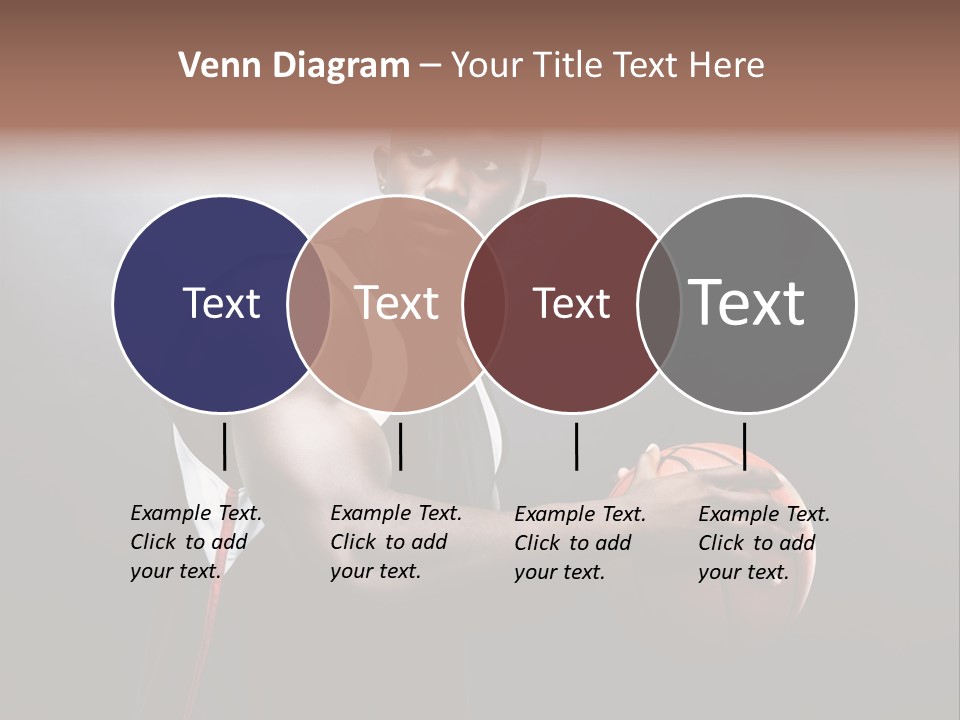 Venn Diagram – Your Title Text Here

Text

Text

Text

Text

Example Text. Click to add your text.

Example Text. Click to add your text.

Example Text. Click to add your text.

Example Text. Click to add your text.